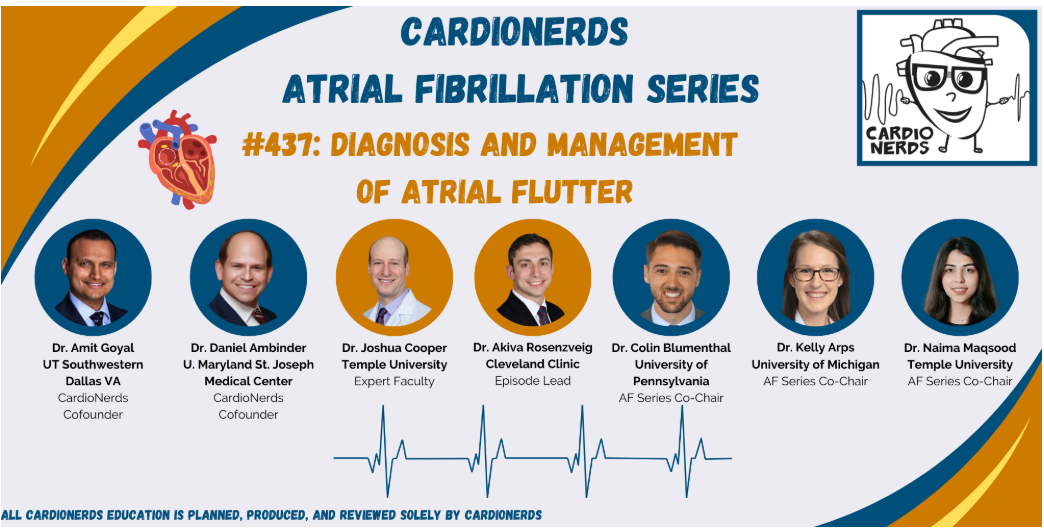 CARDIONERDS
ATRIAL FIBRILLATION SERIES

#437: DIAGNOSIS AND MANAGEMENT OF ATRIAL FLUTTER

CARDIO NERDS

Dr. Amit Goyal
UT Southwestern
Dallas VA
CardioNerds
Cofounder

Dr. Daniel Ambinder
U. Maryland St. Joseph
Medical Center
CardioNerds
Cofounder

Dr. Joshua Cooper
Temple University
Expert Faculty

Dr. Akiva Rosenzveig
Cleveland Clinic
Episode Lead

Dr. Colin Blumenthal
University of
Pennsylvania
AF Series Co-Chair

Dr. Kelly Arps
University of Michigan
AF Series Co-Chair

Dr. Naima Maqsood
Temple University
AF Series Co-Chair

ALL CARDIONERDS EDUCATION IS PLANNED, PRODUCED, AND REVIEWED SOLELY BY CARDIONERDS